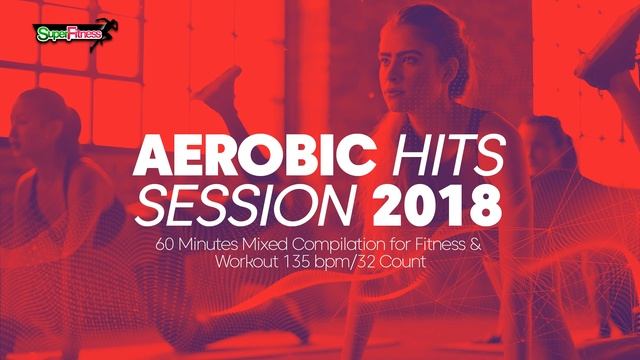 SuperFitness

AEROBIC HITS SESSION 2018

60 Minutes Mixed Compilation for Fitness & Workout 135 bpm/32 Count